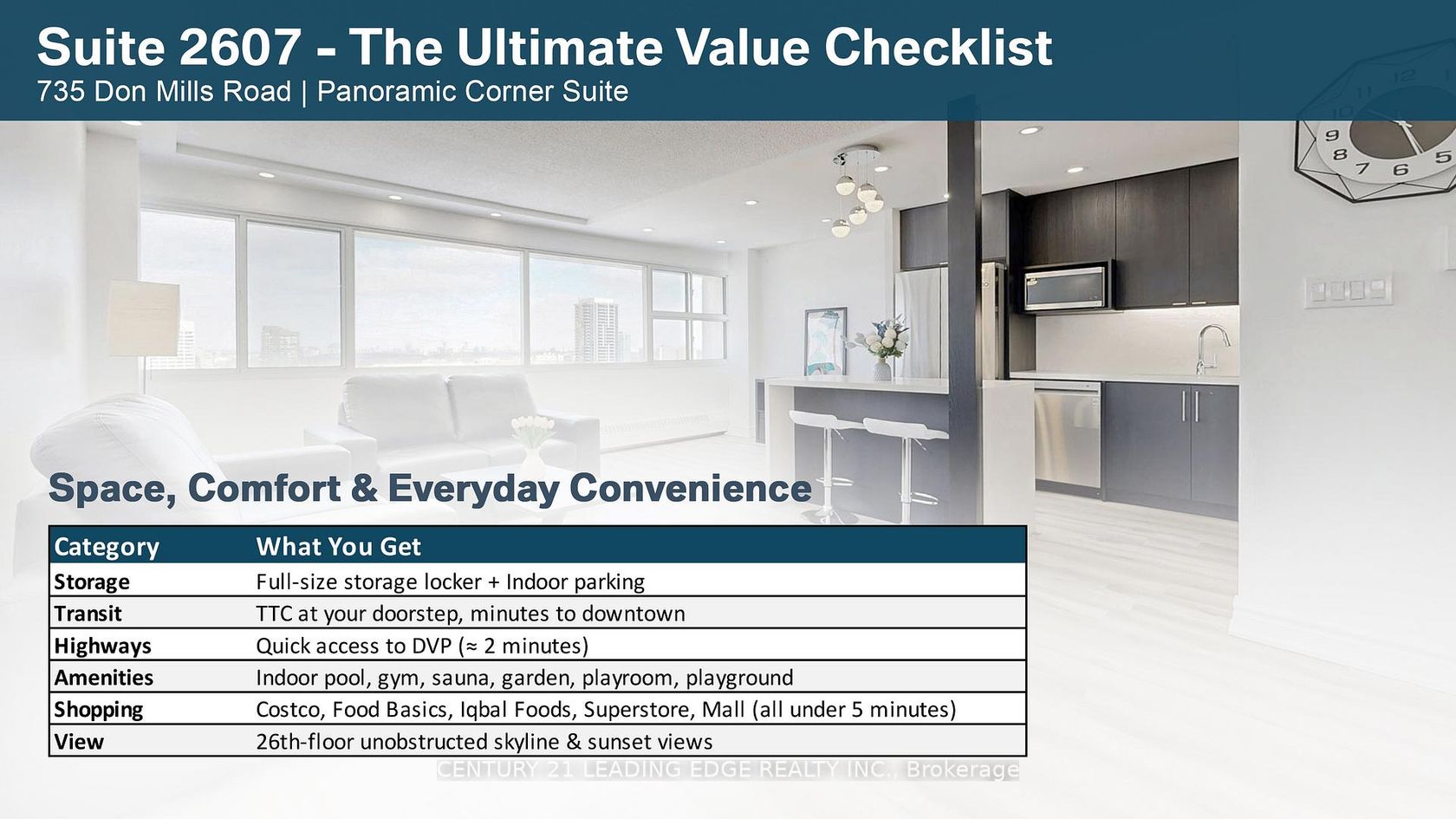 Suite 2607 - The Ultimate Value Checklist
735 Don Mills Road | Panoramic Corner Suite

Space, Comfort & Everyday Convenience

| Category | What You Get |
|---|---|
| Storage | Full-size storage locker + Indoor parking |
| Transit | TTC at your doorstep, minutes to downtown |
| Highways | Quick access to DVP (≈ 2 minutes) |
| Amenities | Indoor pool, gym, sauna, garden, playroom, playground |
| Shopping | Costco, Food Basics, Iqbal Foods, Superstore, Mall (all under 5 minutes) |
| View | 26th-floor unobstructed skyline & sunset views |

CENTURY 21 LEADING EDGE REALTY INC., Brokerage